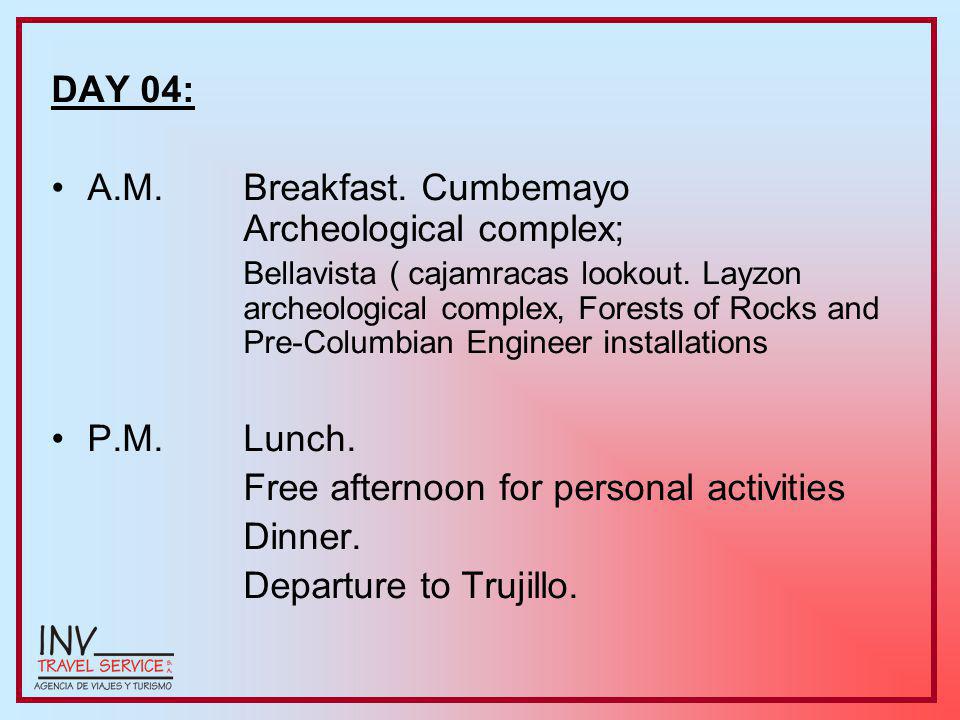 DAY 04:

• A.M. Breakfast. Cumbemayo Archeological complex;

Bellavista ( cajamracas lookout. Layzon archeological complex, Forests of Rocks and Pre-Columbian Engineer installations

• P.M. Lunch.

Free afternoon for personal activities

Dinner.

Departure to Trujillo.

INV
TRAVEL SERVICE S.A.
AGENCIA DE VIAJES Y TURISMO